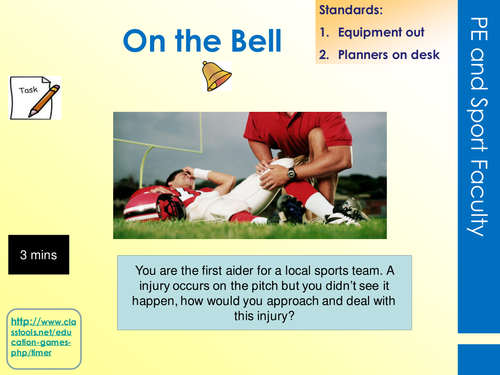 On the Bell

Standards:
1. Equipment out
2. Planners on desk

PE and Sport Faculty

Task

3 mins

You are the first aider for a local sports team. A injury occurs on the pitch but you didn't see it happen, how would you approach and deal with this injury?

http://www.classtools.net/education-games-php/timer